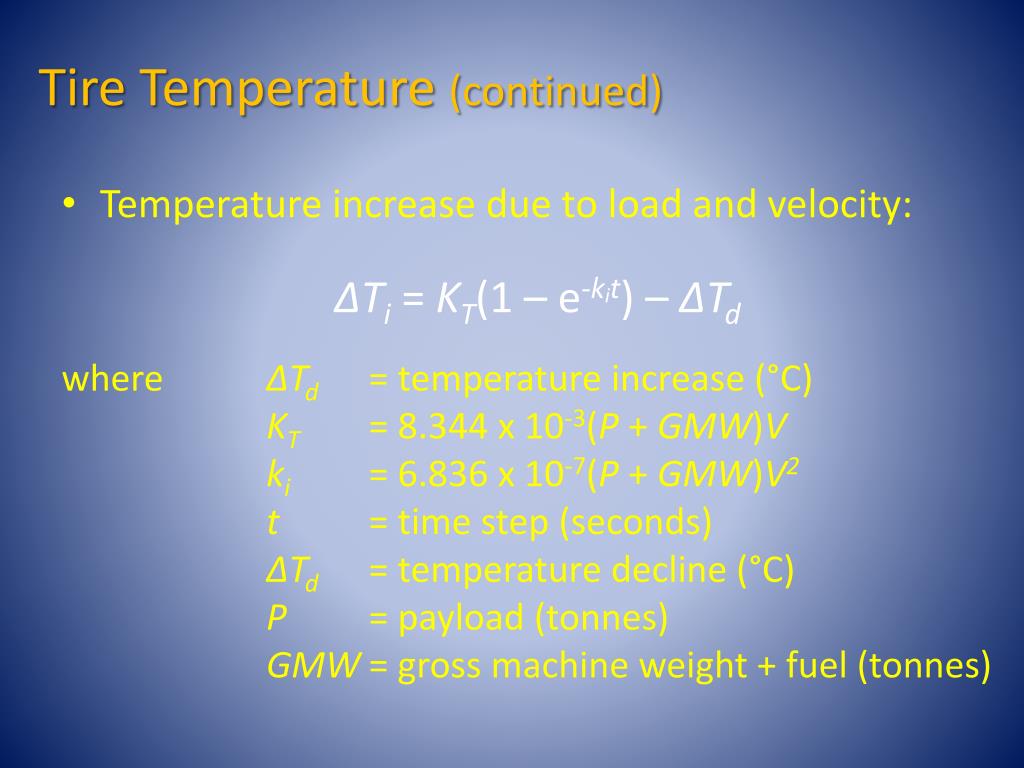 Tire Temperature (continued)

• Temperature increase due to load and velocity:

$\Delta T_i = K_T(1 - e^{-k_i t}) - \Delta T_d$

where $\Delta T_d$ = temperature increase (°C)
$K_T$ = $8.344 \times 10^{-3}(P + GMW)V$
$k_i$ = $6.836 \times 10^{-7}(P + GMW)V^2$
$t$ = time step (seconds)
$\Delta T_d$ = temperature decline (°C)
$P$ = payload (tonnes)
$GMW$ = gross machine weight + fuel (tonnes)